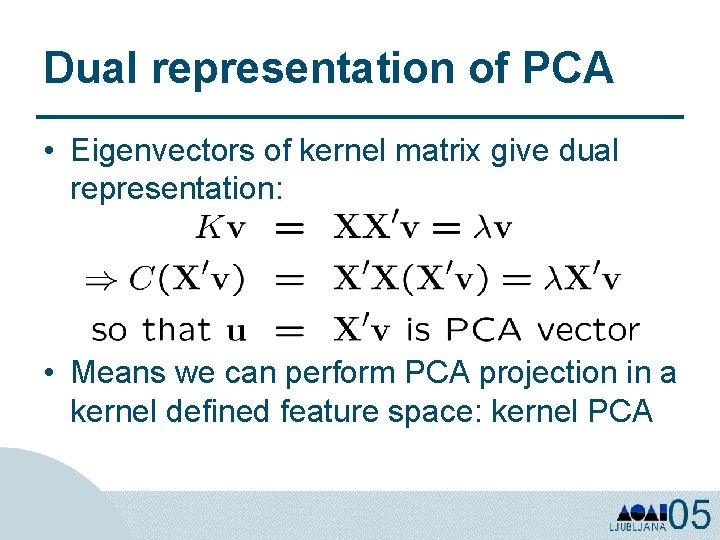 Dual representation of PCA

• Eigenvectors of kernel matrix give dual representation:

$K\mathbf{v} = \mathbf{X}\mathbf{X}'\mathbf{v} = \lambda\mathbf{v}$

$\Rightarrow C(\mathbf{X}'\mathbf{v}) = \mathbf{X}'\mathbf{X}(\mathbf{X}'\mathbf{v}) = \lambda\mathbf{X}'\mathbf{v}$

so that $\mathbf{u} = \mathbf{X}'\mathbf{v}$ is PCA vector

• Means we can perform PCA projection in a kernel defined feature space: kernel PCA

LJUBLJANA 05